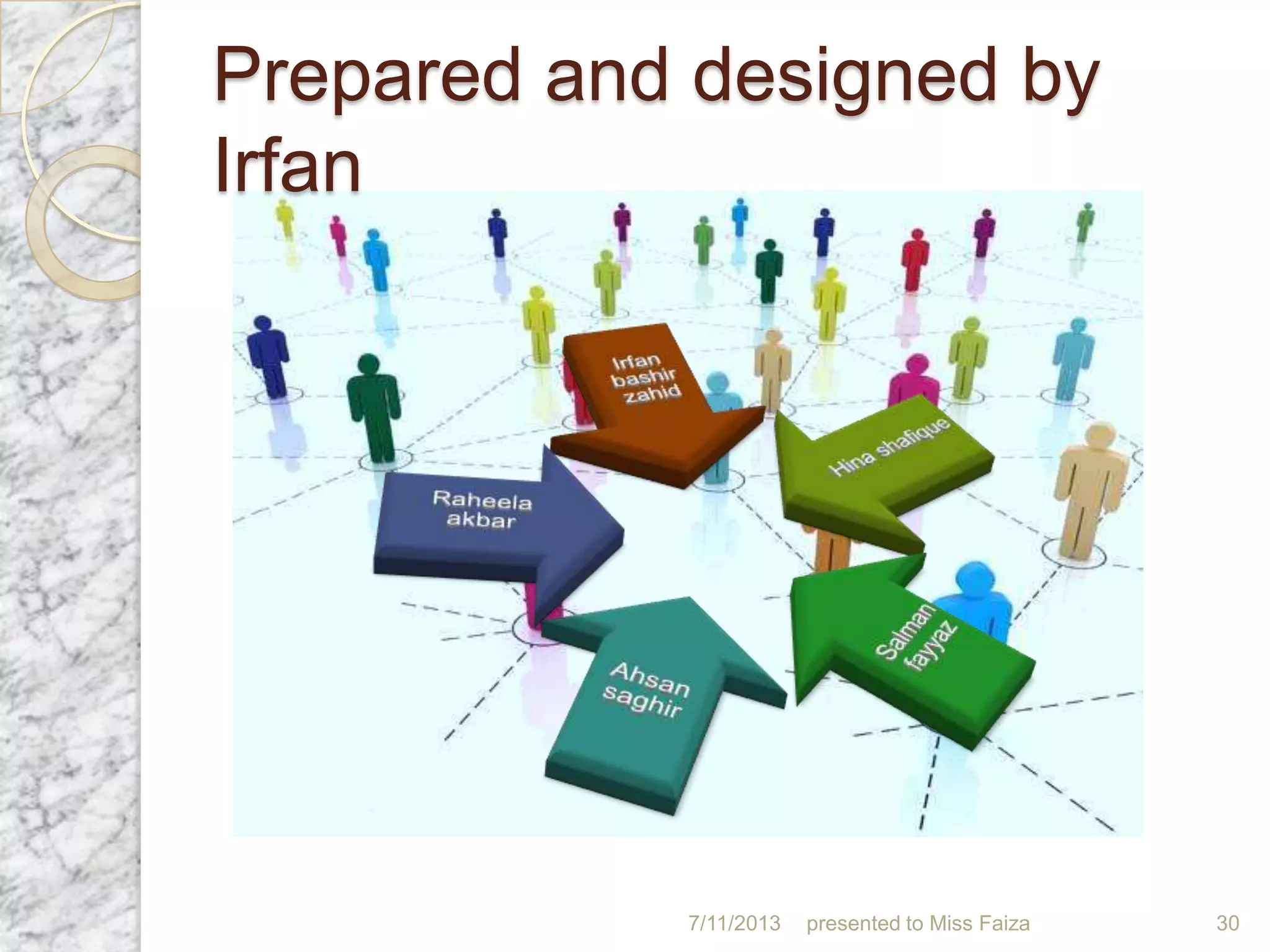 Prepared and designed by Irfan

Irfan bashir zahid

Hina shafique

Raheela akbar

Salman fayyaz

Ahsan saghir

7/11/2013 presented to Miss Faiza 30